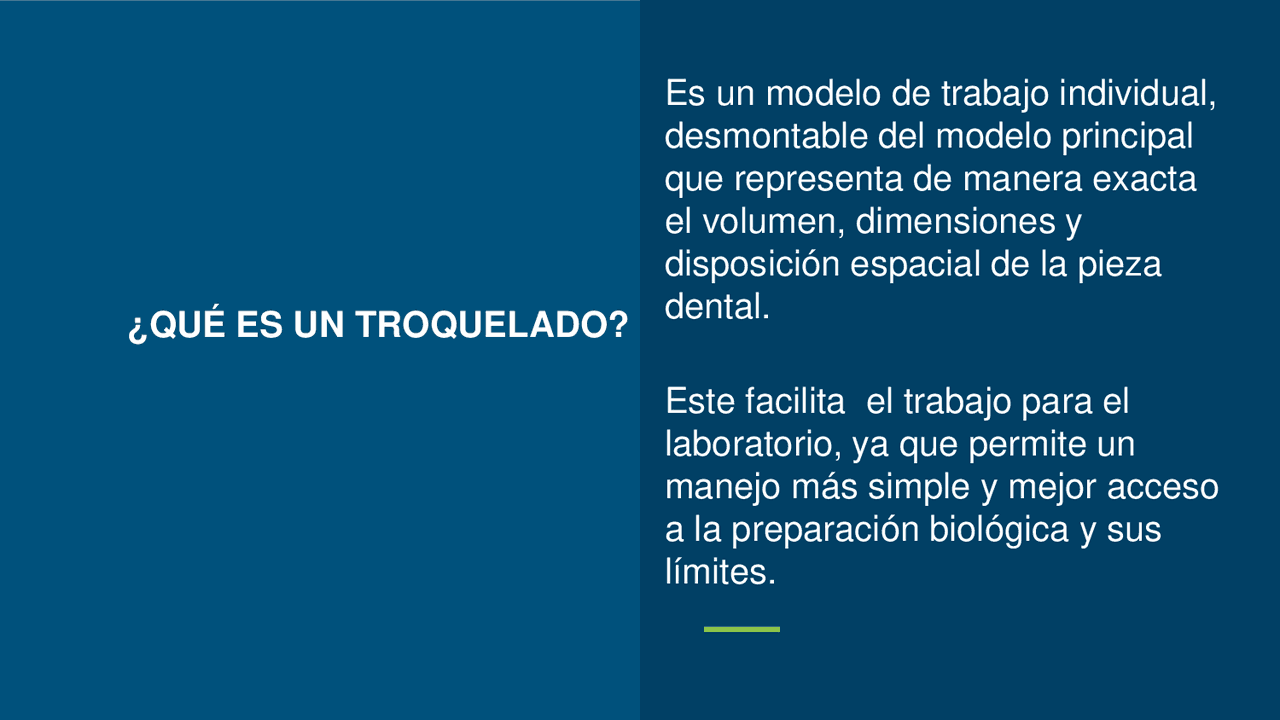 ¿QUÉ ES UN TROQUELADO?

Es un modelo de trabajo individual, desmontable del modelo principal que representa de manera exacta el volumen, dimensiones y disposición espacial de la pieza dental.

Este facilita  el trabajo para el laboratorio, ya que permite un manejo más simple y mejor acceso a la preparación biológica y sus límites.